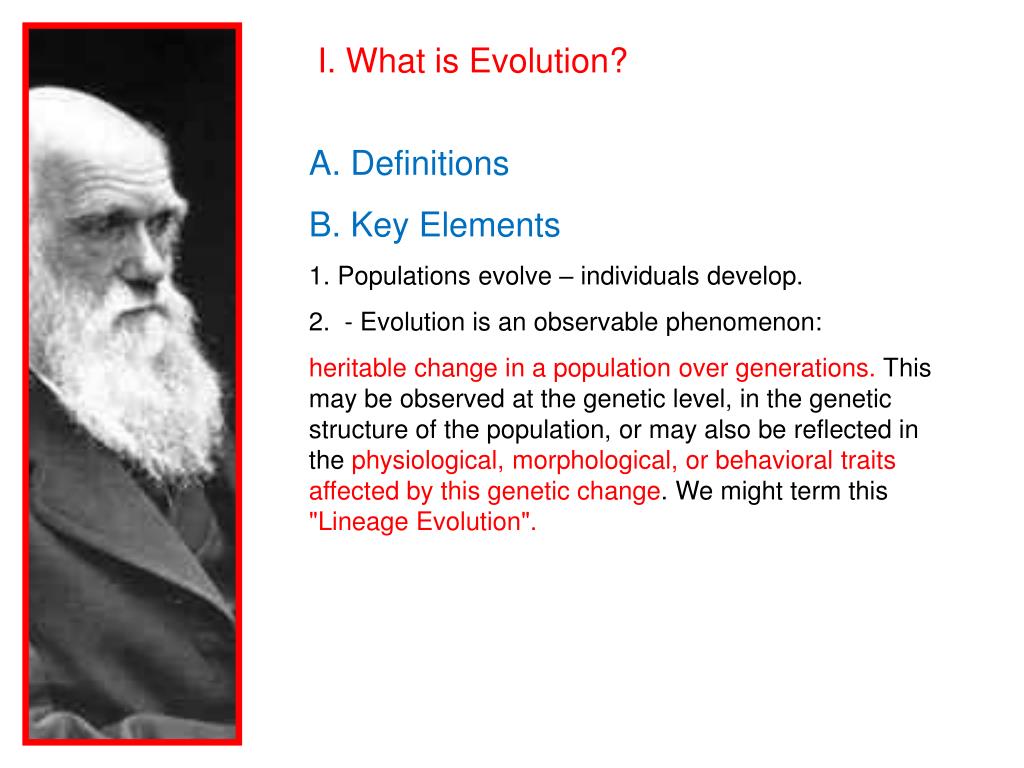 I. What is Evolution?

A. Definitions

B. Key Elements

1. Populations evolve – individuals develop.

2. - Evolution is an observable phenomenon:

heritable change in a population over generations. This may be observed at the genetic level, in the genetic structure of the population, or may also be reflected in the physiological, morphological, or behavioral traits affected by this genetic change. We might term this "Lineage Evolution".